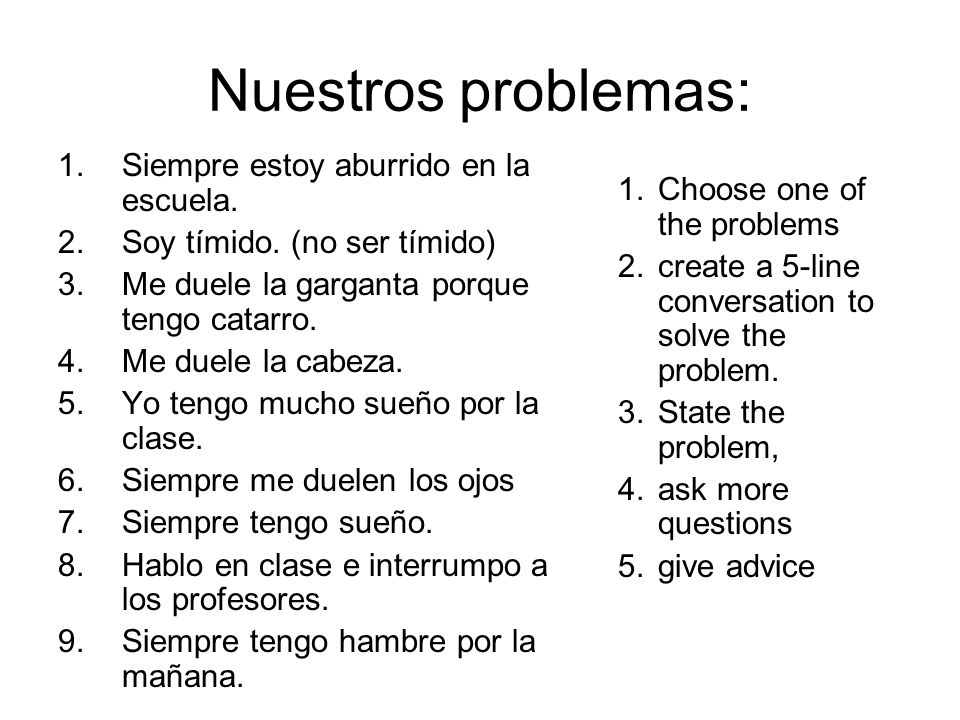 Nuestros problemas:

1. Siempre estoy aburrido en la escuela.
2. Soy tímido. (no ser tímido)
3. Me duele la garganta porque tengo catarro.
4. Me duele la cabeza.
5. Yo tengo mucho sueño por la clase.
6. Siempre me duelen los ojos
7. Siempre tengo sueño.
8. Hablo en clase e interrumpo a los profesores.
9. Siempre tengo hambre por la mañana.

1. Choose one of the problems
2. create a 5-line conversation to solve the problem.
3. State the problem,
4. ask more questions
5. give advice